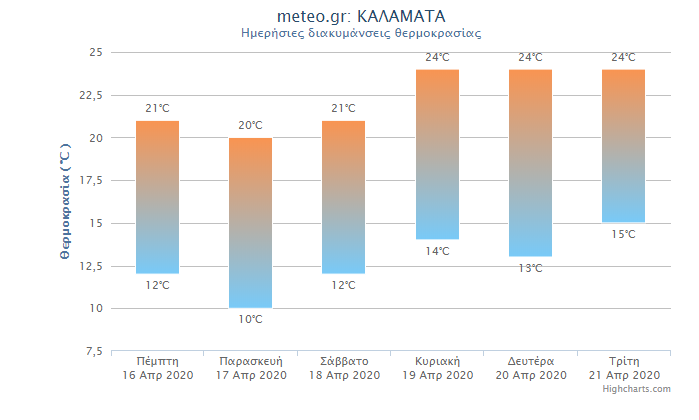 meteo.gr: ΚΑΛΑΜΑΤΑ
Ημερήσιες διακυμάνσεις θερμοκρασίας

Θερμοκρασία (°C)

25
22,5
20
17,5
15
12,5
10
7,5

21°C
12°C
20°C
10°C
21°C
12°C
24°C
14°C
24°C
13°C
24°C
15°C

Πέμπτη
16 Απρ 2020
Παρασκευή
17 Απρ 2020
Σάββατο
18 Απρ 2020
Κυριακή
19 Απρ 2020
Δευτέρα
20 Απρ 2020
Τρίτη
21 Απρ 2020

Highcharts.com